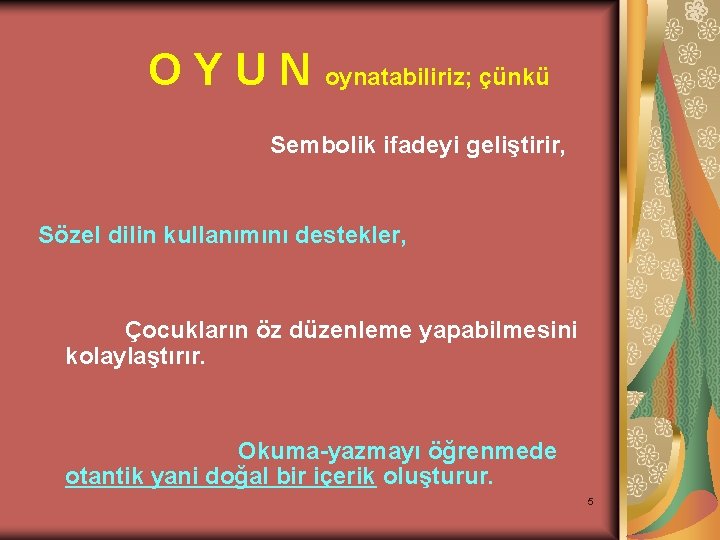 O Y U N oynatabiliriz; çünkü

Sembolik ifadeyi geliştirir,

Sözel dilin kullanımını destekler,

Çocukların öz düzenleme yapabilmesini kolaylaştırır.

Okuma-yazmayı öğrenmede otantik yani doğal bir içerik oluşturur.

5